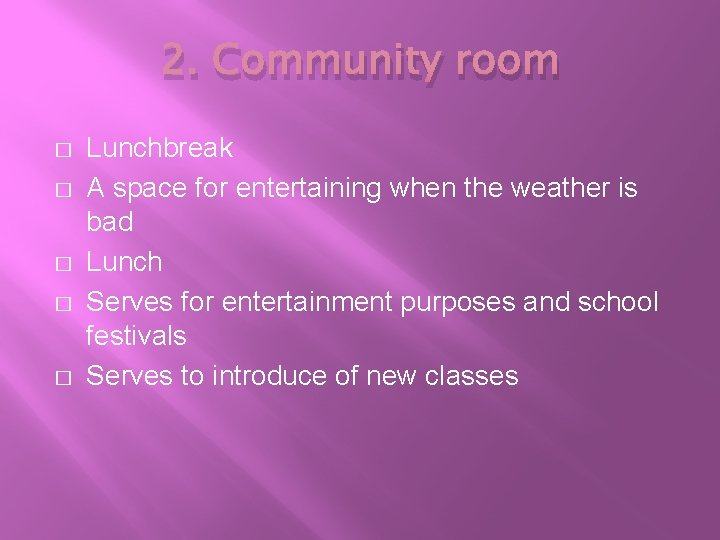 2. Community room

□ Lunchbreak
□ A space for entertaining when the weather is bad
□ Lunch
□ Serves for entertainment purposes and school festivals
□ Serves to introduce of new classes